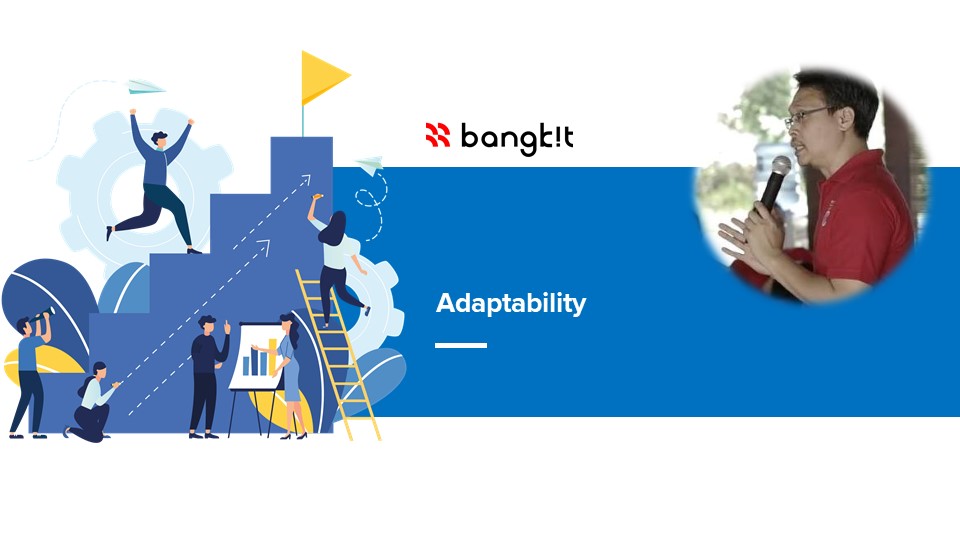 bangk!t

Adaptability